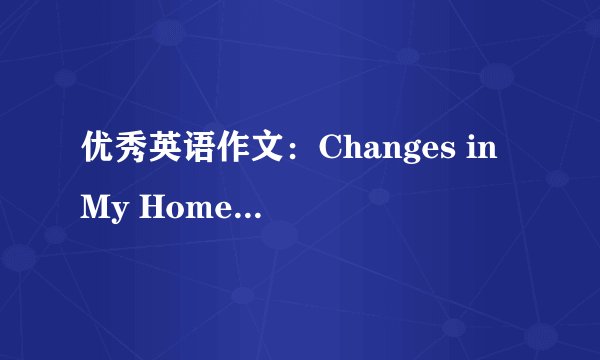 优秀英语作文：Changes in My Home...